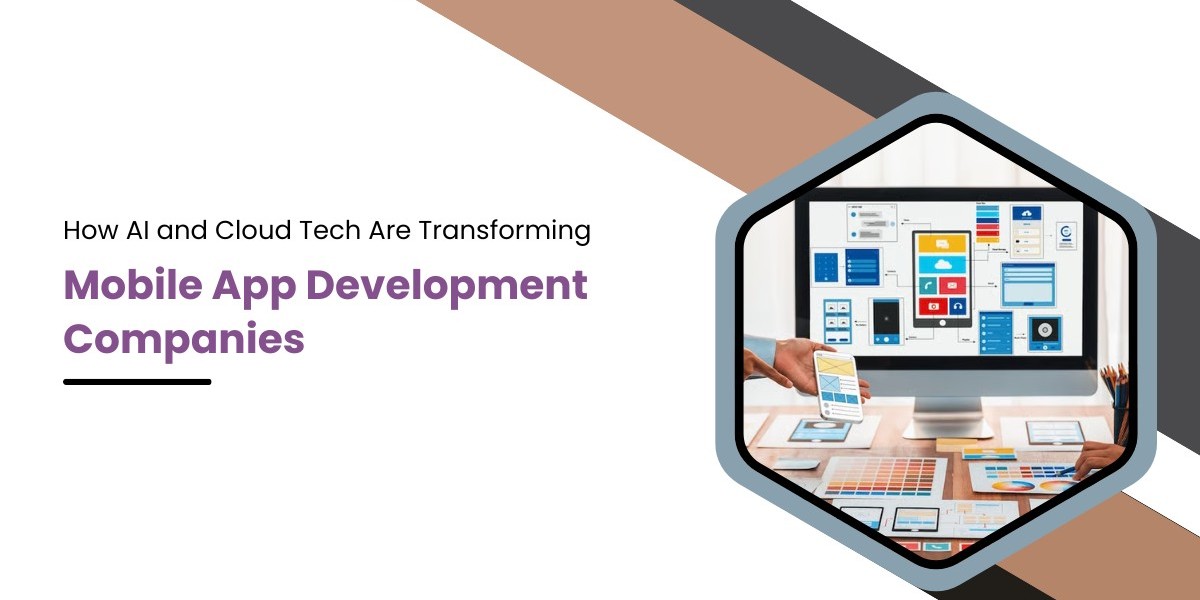 How AI and Cloud Tech Are Transforming

Mobile App Development Companies